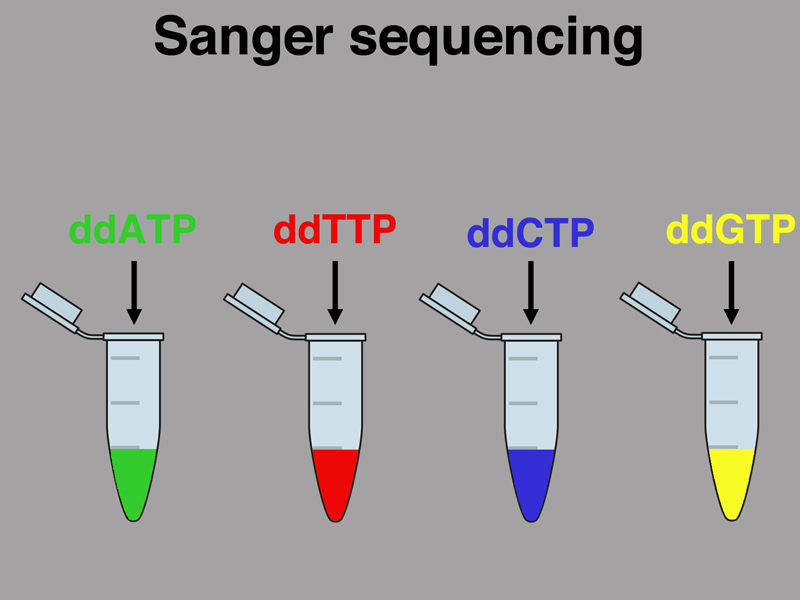 Sanger sequencing

ddATP

ddTTP

ddCTP

ddGTP